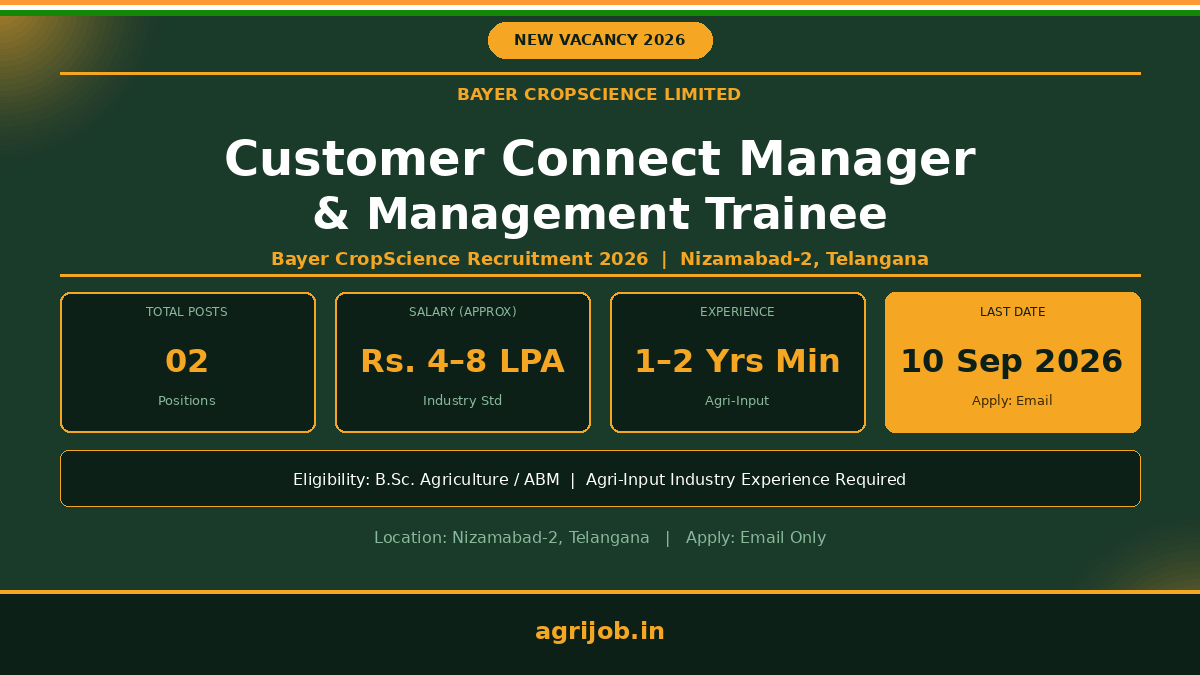 NEW VACANCY 2026

BAYER CROPSCIENCE LIMITED

Customer Connect Manager & Management Trainee

Bayer CropScience Recruitment 2026 | Nizamabad-2, Telangana

TOTAL POSTS
02
Positions

SALARY (APPROX)
Rs. 4–8 LPA
Industry Std

EXPERIENCE
1–2 Yrs Min
Agri-Input

LAST DATE
10 Sep 2026
Apply: Email

Eligibility: B.Sc. Agriculture / ABM | Agri-Input Industry Experience Required

Location: Nizamabad-2, Telangana | Apply: Email Only

agrijob.in